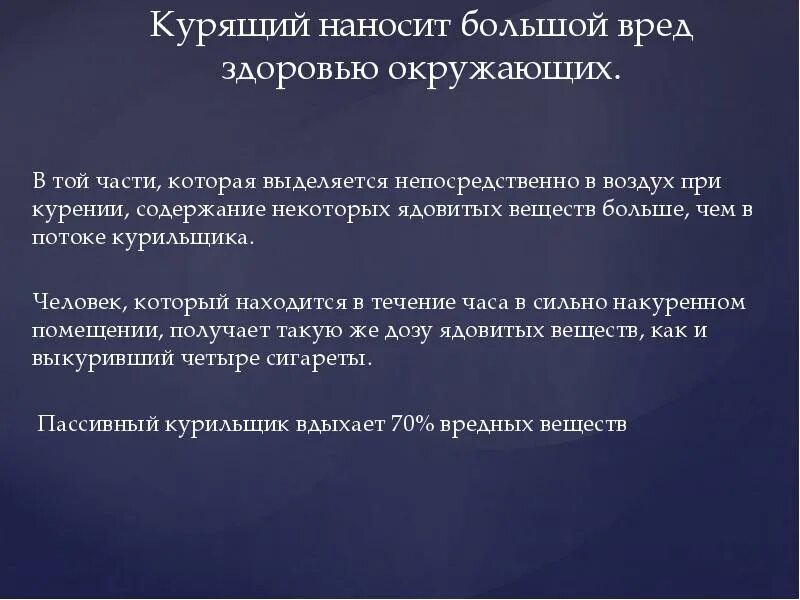 Курящий наносит большой вред здоровью окружающих.

В той части, которая выделяется непосредственно в воздух при курении, содержание некоторых ядовитых веществ больше, чем в потоке курильщика.

Человек, который находится в течение часа в сильно накуренном помещении, получает такую же дозу ядовитых веществ, как и выкуривший четыре сигареты.

Пассивный курильщик вдыхает 70% вредных веществ